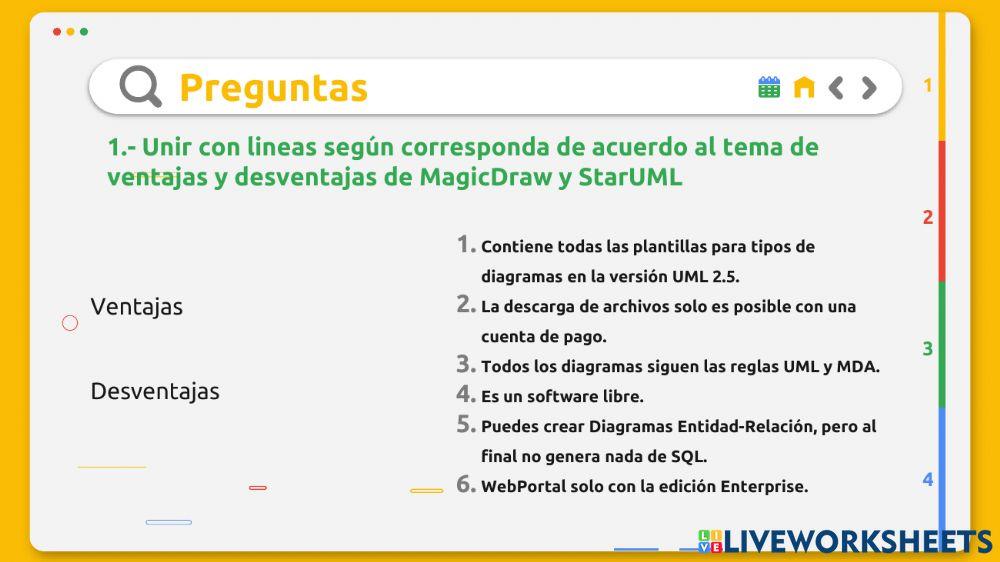 Preguntas

1

1.- Unir con lineas según corresponda de acuerdo al tema de ventajas y desventajas de MagicDraw y StarUML

2

Ventajas

Desventajas

1. Contiene todas las plantillas para tipos de diagramas en la versión UML 2.5.
2. La descarga de archivos solo es posible con una cuenta de pago.
3. Todos los diagramas siguen las reglas UML y MDA.
4. Es un software libre.
5. Puedes crear Diagramas Entidad-Relación, pero al final no genera nada de SQL.
6. WebPortal solo con la edición Enterprise.

3

4

LIVEWORKSHEETS